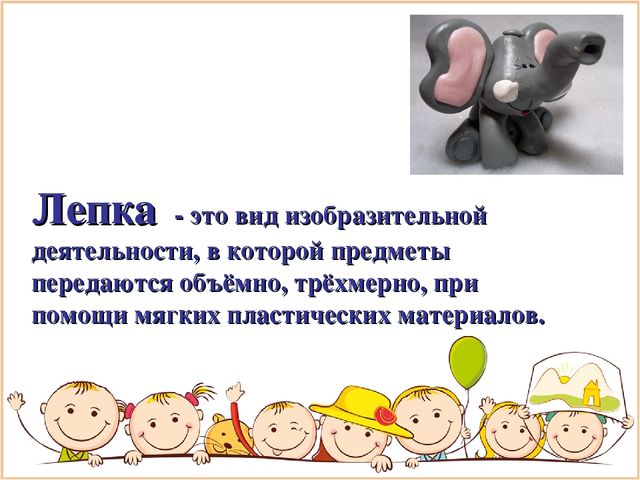 Лепка - это вид изобразительной деятельности, в которой предметы передаются объёмно, трёхмерно, при помощи мягких пластических материалов.